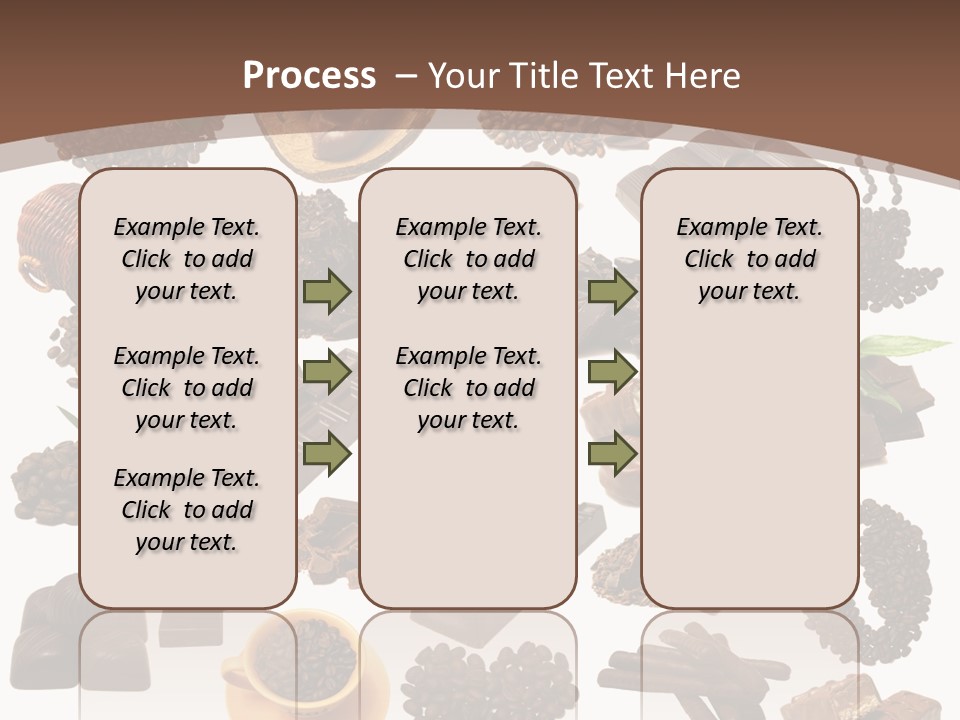 Process – Your Title Text Here

Example Text. Click to add your text.

Example Text. Click to add your text.

Example Text. Click to add your text.

Example Text. Click to add your text.

Example Text. Click to add your text.

Example Text. Click to add your text.